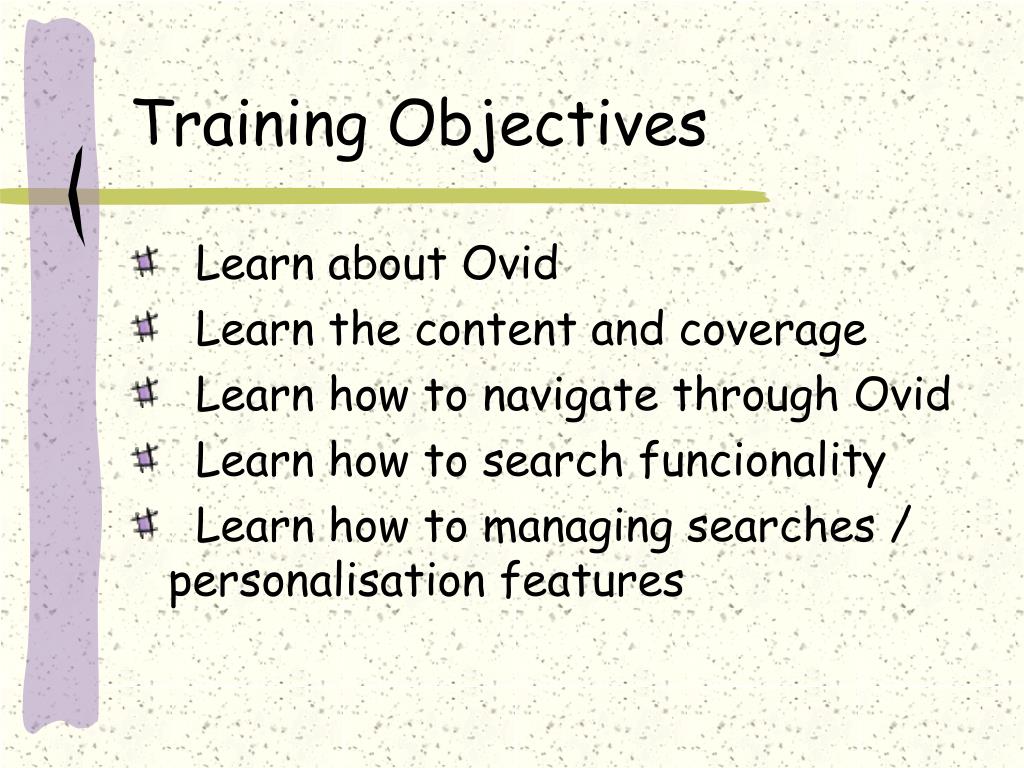 Training Objectives

Learn about Ovid
Learn the content and coverage
Learn how to navigate through Ovid
Learn how to search funcionality
Learn how to managing searches / personalisation features